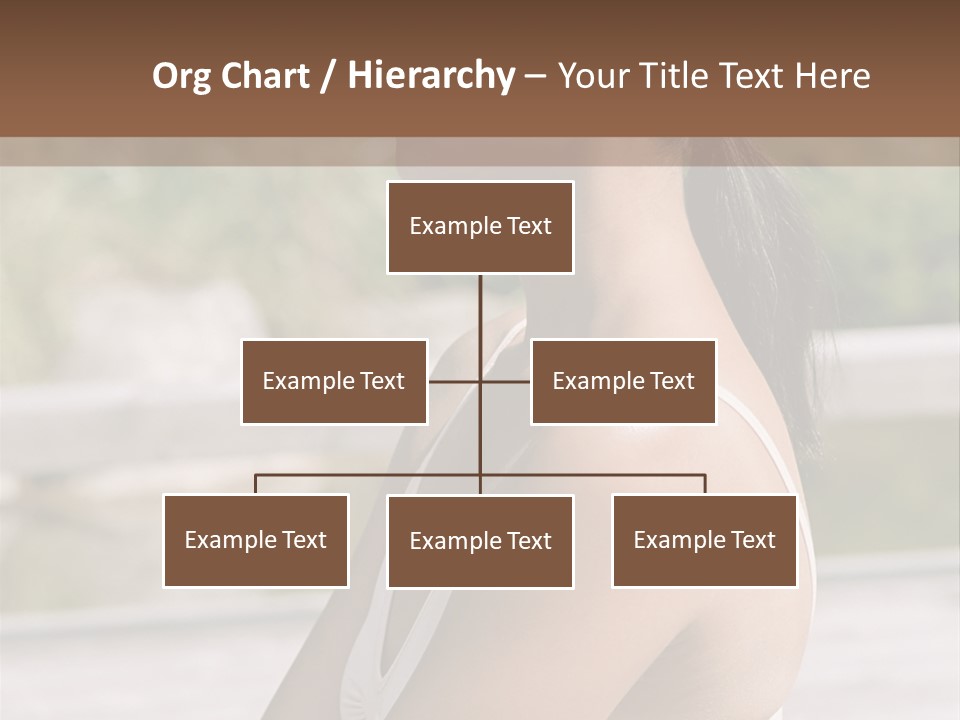 Org Chart / Hierarchy – Your Title Text Here

Example Text

Example Text

Example Text

Example Text

Example Text

Example Text